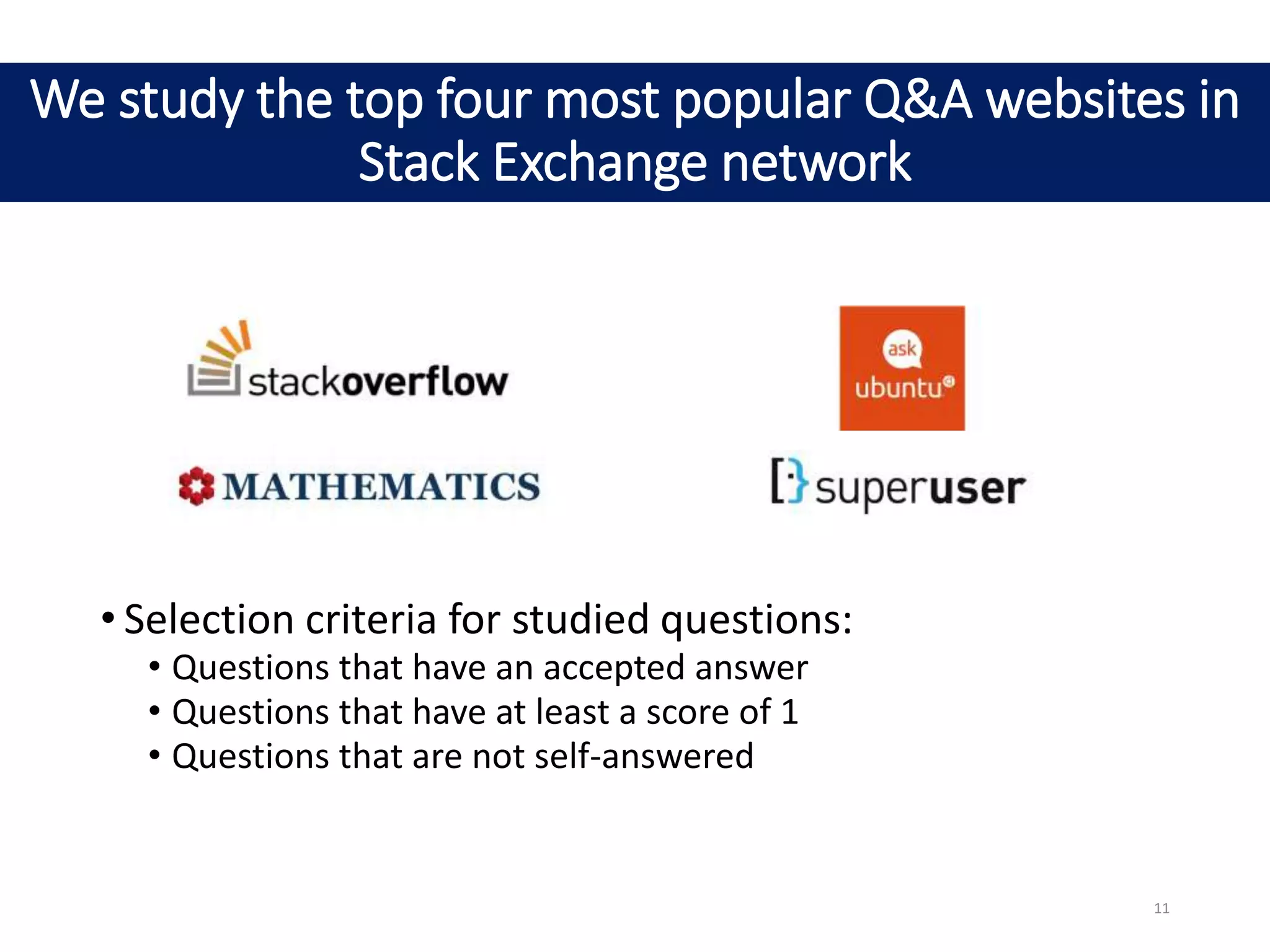 We study the top four most popular Q&A websites in Stack Exchange network

stackoverflow

ask ubuntu

MATHEMATICS

superuser

• Selection criteria for studied questions:
  • Questions that have an accepted answer
  • Questions that have at least a score of 1
  • Questions that are not self-answered

11